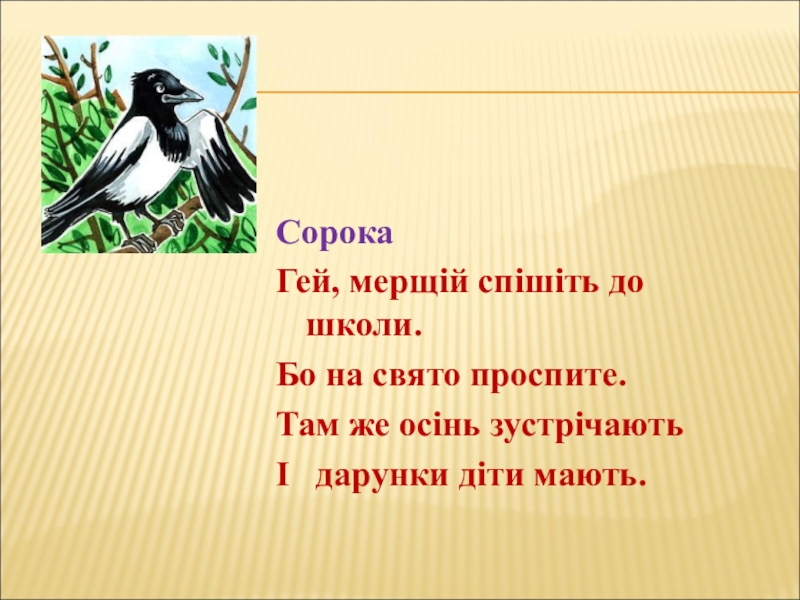 Сорока

Гей, мерщій спішіть до школи.

Бо на свято проспите.

Там же осінь зустрічають

І дарунки діти мають.